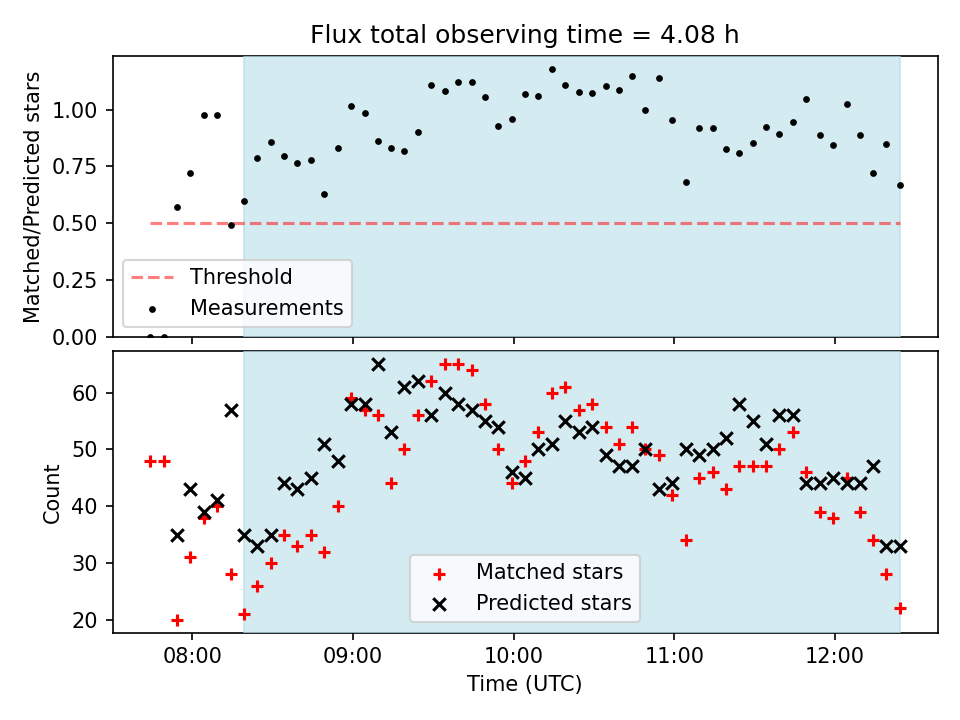 Flux total observing time = 4.08 h

Matched/Predicted stars

1.00
0.75
0.50
0.25
0.00

Threshold
Measurements

Count

60
50
40
30
20

Matched stars
Predicted stars

08:00
09:00
10:00
11:00
12:00

Time (UTC)